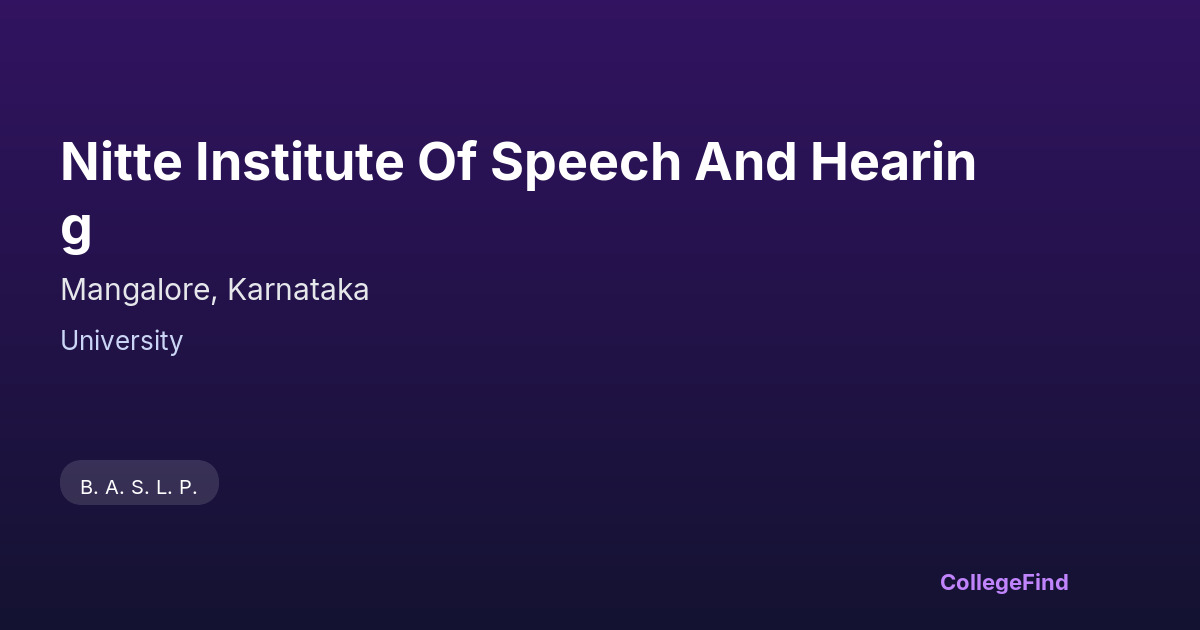 Nitte Institute Of Speech And Hearing

Mangalore, Karnataka

University

B. A. S. L. P.

CollegeFind